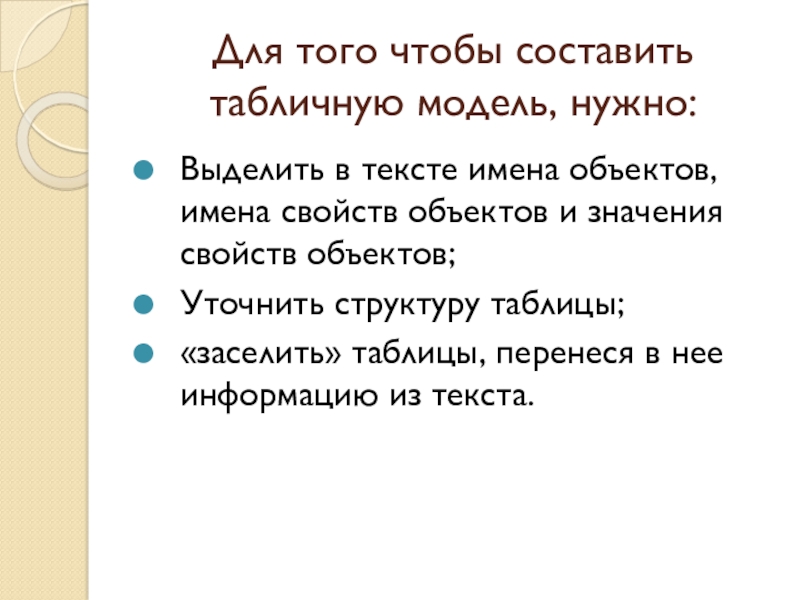 Для того чтобы составить табличную модель, нужно:

Выделить в тексте имена объектов, имена свойств объектов и значения свойств объектов;

Уточнить структуру таблицы;

«заселить» таблицы, перенеся в нее информацию из текста.